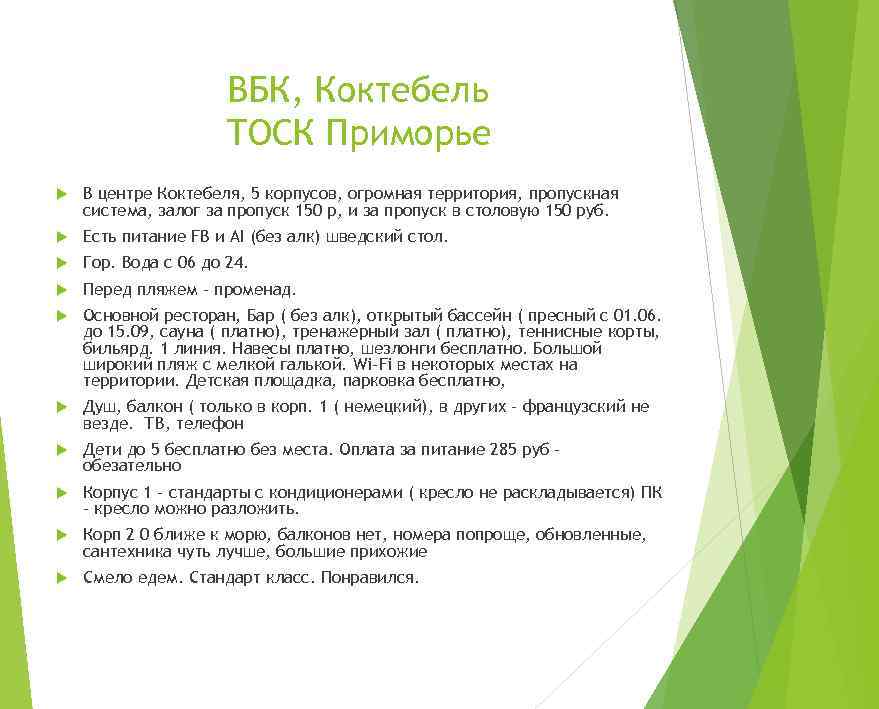 ВБК, Коктебель
ТОСК Приморье

В центре Коктебеля, 5 корпусов, огромная территория, пропускная система, залог за пропуск 150 р, и за пропуск в столовую 150 руб.

Есть питание FB и AI (без алк) шведский стол.

Гор. Вода с 06 до 24.

Перед пляжем - променад.

Основной ресторан, Бар ( без алк), открытый бассейн ( пресный с 01.06. до 15.09, сауна ( платно), тренажерный зал ( платно), теннисные корты, бильярд. 1 линия. Навесы платно, шезлонги бесплатно. Большой широкий пляж с мелкой галькой. Wi-Fi в некоторых местах на территории. Детская площадка, парковка бесплатно,

Душ, балкон ( только в корп. 1 ( немецкий), в других - французский не везде. ТВ, телефон

Дети до 5 бесплатно без места. Оплата за питание 285 руб - обезательно

Корпус 1 - стандарты с кондиционерами ( кресло не раскладывается) ПК - кресло можно разложить.

Корп 2 0 ближе к морю, балконов нет, номера попроще, обновленные, сантехника чуть лучше, большие прихожие

Смело едем. Стандарт класс. Понравился.